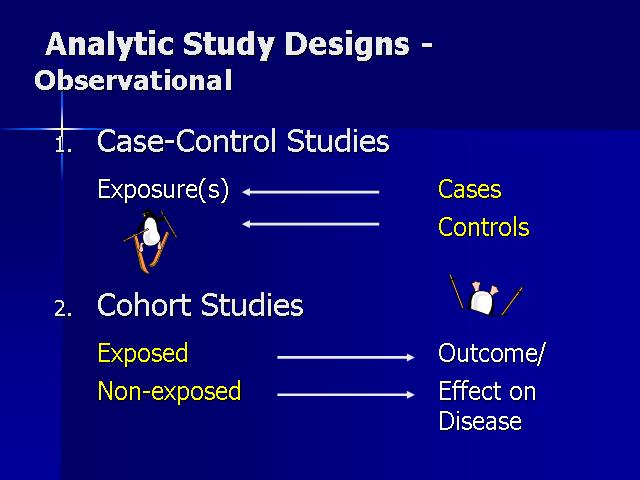 Analytic Study Designs - Observational

1. Case-Control Studies

Exposure(s) ← Cases

← Controls

2. Cohort Studies

Exposed → Outcome/

Non-exposed → Effect on Disease